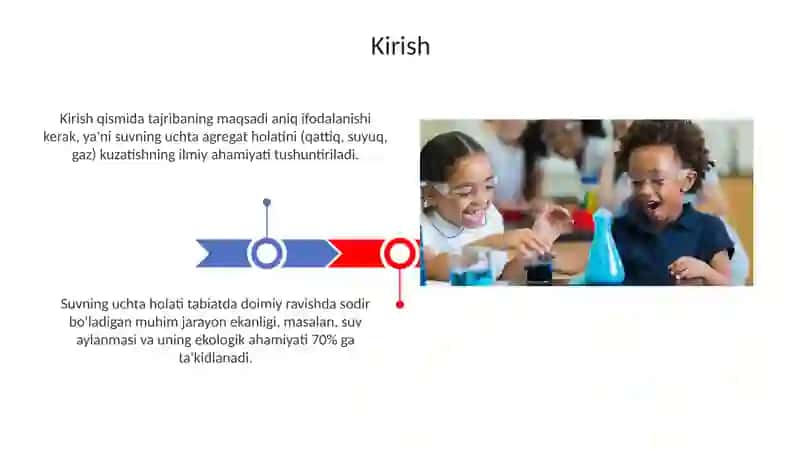 Kirish

Kirish qismida tajribaning maqsadi aniq ifodalanishi kerak, ya'ni suvning uchta agregat holatini (qattiq, suyuq, gaz) kuzatishning ilmiy ahamiyati tushuntiriladi.

Suvning uchta holati tabiatda doimiy ravishda sodir bo'ladigan muhim jarayon ekanligi, masalan, suv aylanmasi va uning ekologik ahamiyati 70% ga ta'kidlanadi.